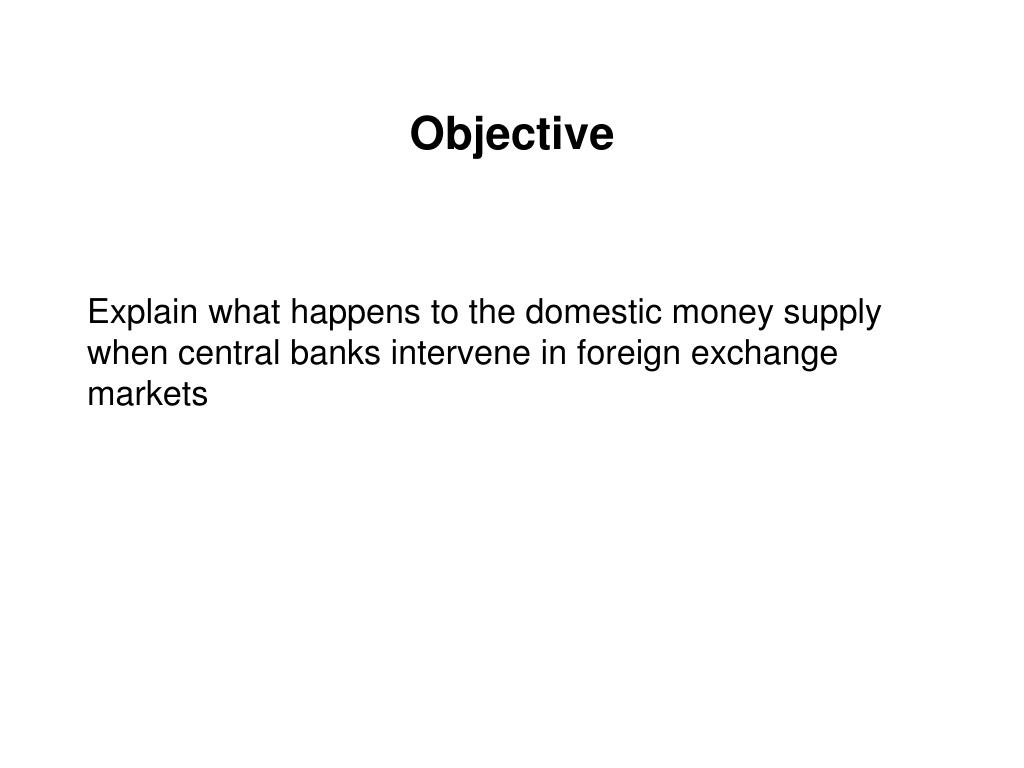 Objective

Explain what happens to the domestic money supply when central banks intervene in foreign exchange markets